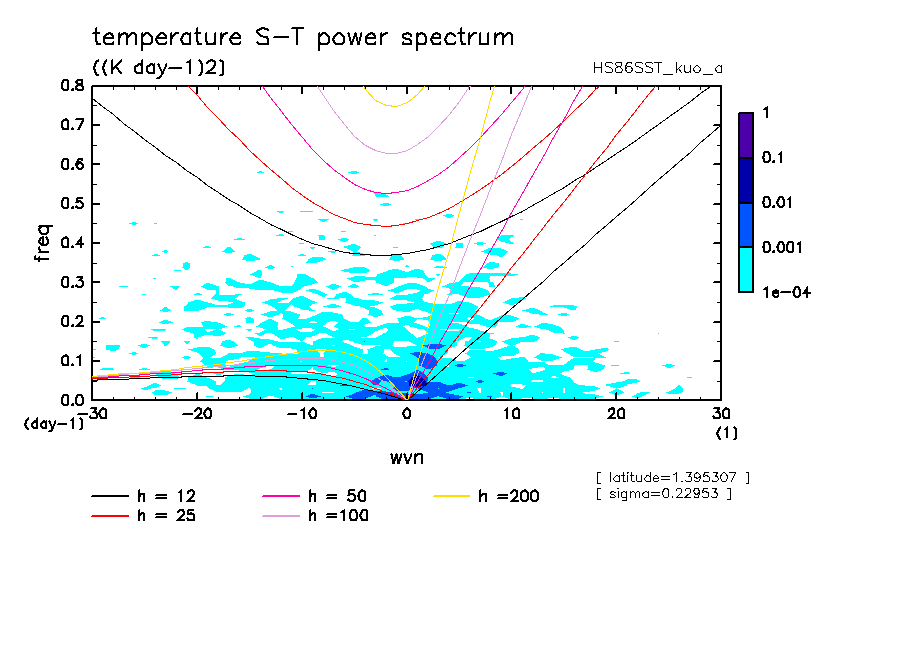 temperature S-T power spectrum

((K day-1)2)

HS86SST_kuo_a

freq

0.8
0.7
0.6
0.5
0.4
0.3
0.2
0.1
0.0

(day-1)

-30 -20 -10 0 10 20 30

(1)

wvn

1
0.1
0.01
0.001
1e-04

[ latitude=1.395307 ]
[ sigma=0.22953 ]

h = 12
h = 25
h = 50
h =100
h =200